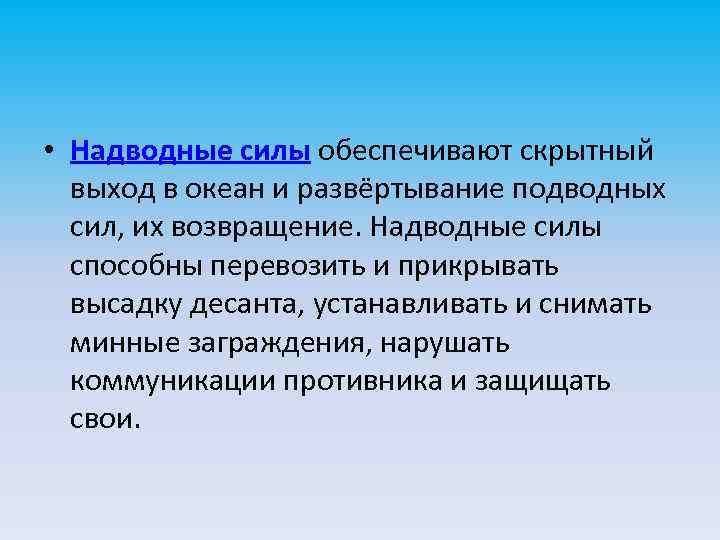 • Надводные силы обеспечивают скрытный выход в океан и развёртывание подводных сил, их возвращение. Надводные силы способны перевозить и прикрывать высадку десанта, устанавливать и снимать минные заграждения, нарушать коммуникации противника и защищать свои.